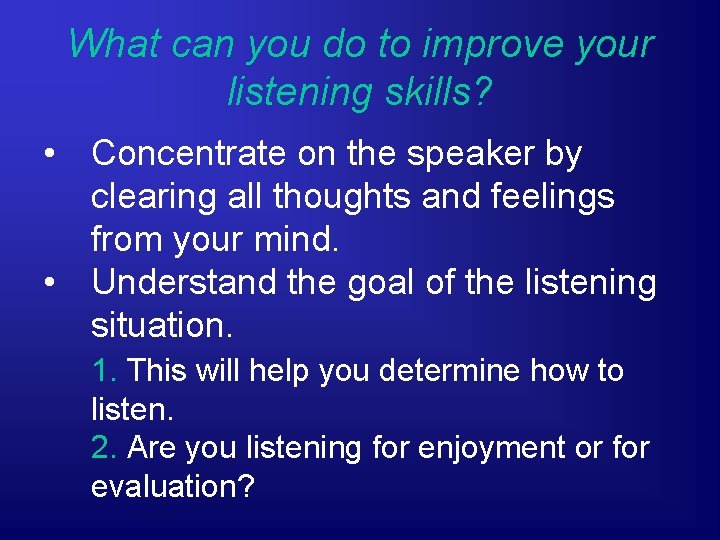 What can you do to improve your listening skills?

• Concentrate on the speaker by clearing all thoughts and feelings from your mind.
• Understand the goal of the listening situation.
1. This will help you determine how to listen.
2. Are you listening for enjoyment or for evaluation?